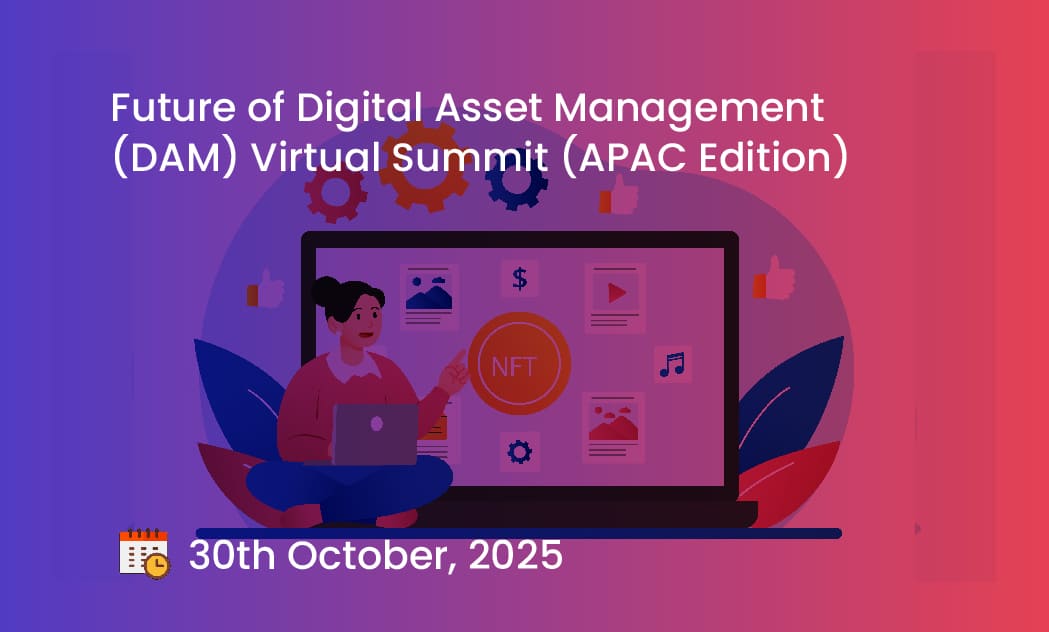 Future of Digital Asset Management (DAM) Virtual Summit (APAC Edition)

$

NFT

30th October, 2025